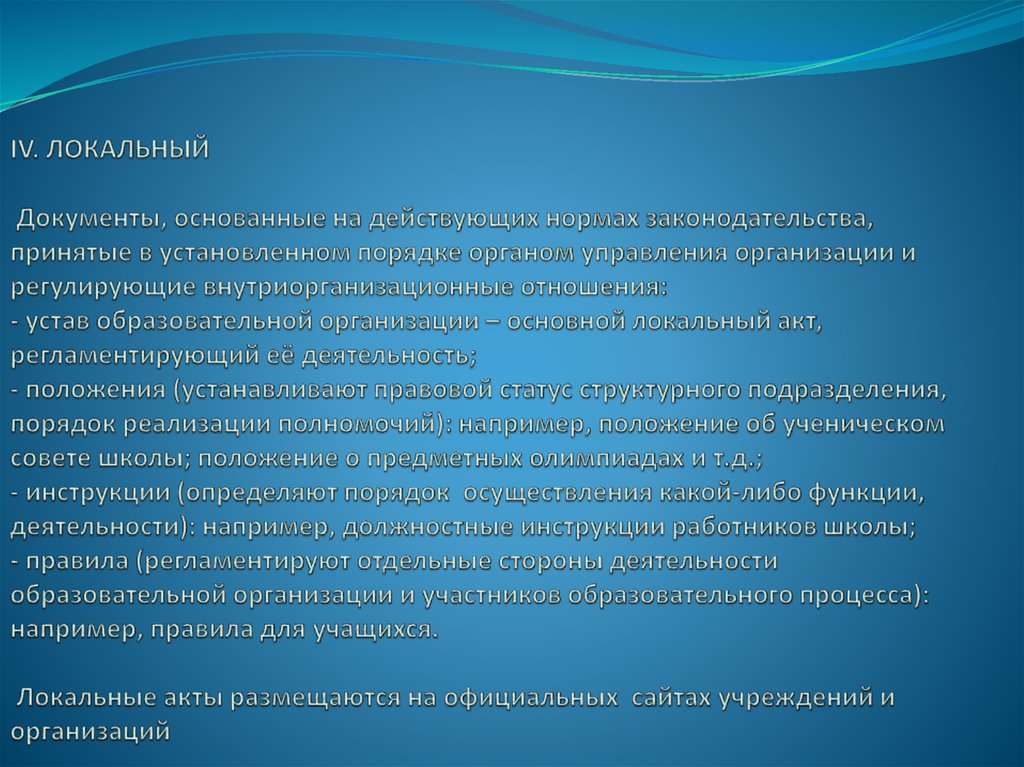 IV. ЛОКАЛЬНЫЙ

Документы, основанные на действующих нормах законодательства, принятые в установленном порядке органом управления организации и регулирующие внутриорганизационные отношения:
- устав образовательной организации – основной локальный акт, регламентирующий её деятельность;
- положения (устанавливают правовой статус структурного подразделения, порядок реализации полномочий): например, положение об ученическом совете школы; положение о предметных олимпиадах и т.д.;
- инструкции (определяют порядок осуществления какой-либо функции, деятельности): например, должностные инструкции работников школы;
- правила (регламентируют отдельные стороны деятельности образовательной организации и участников образовательного процесса): например, правила для учащихся.

Локальные акты размещаются на официальных сайтах учреждений и организаций